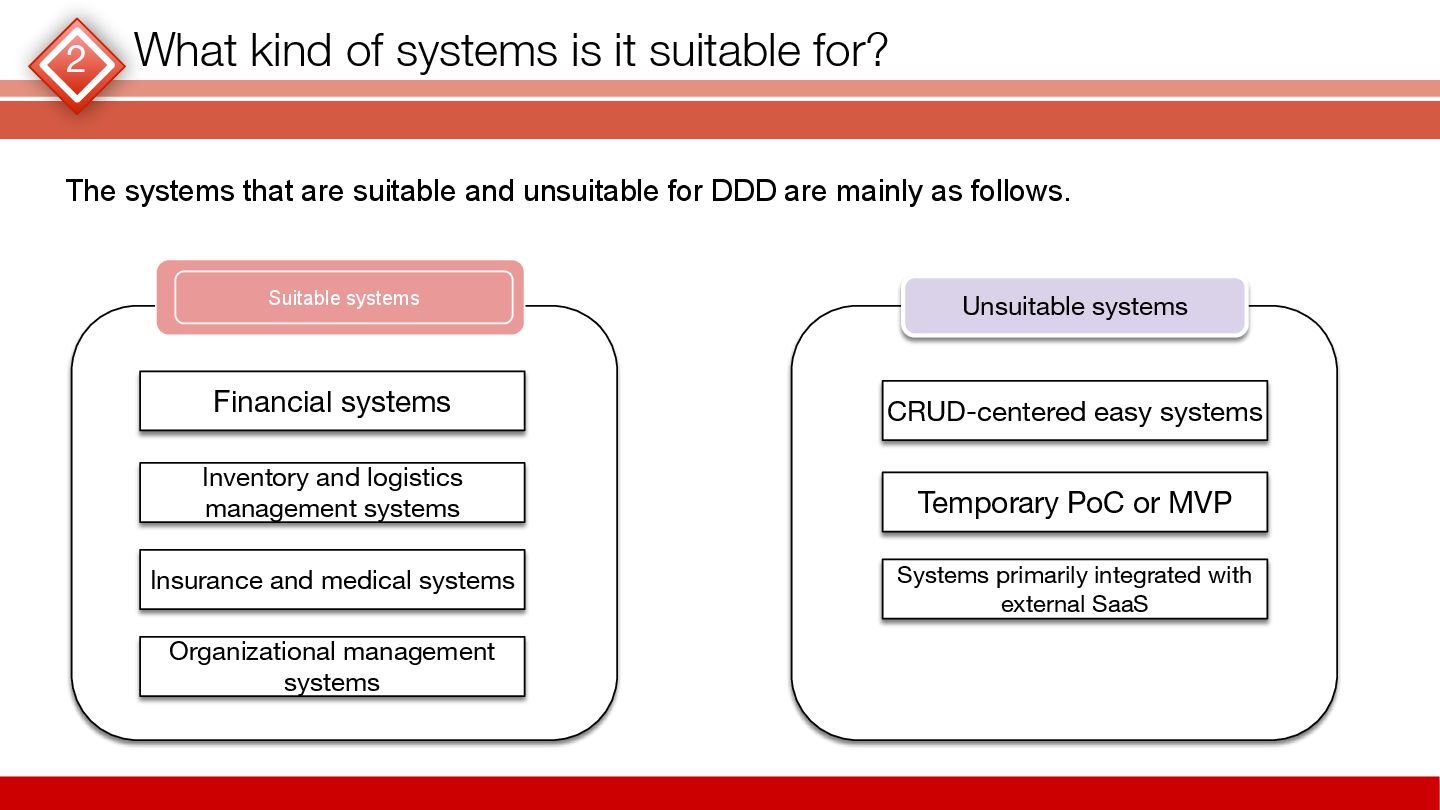 2 What kind of systems is it suitable for?

The systems that are suitable and unsuitable for DDD are mainly as follows.

Suitable systems

Financial systems

Inventory and logistics management systems

Insurance and medical systems

Organizational management systems

Unsuitable systems

CRUD-centered easy systems

Temporary PoC or MVP

Systems primarily integrated with external SaaS